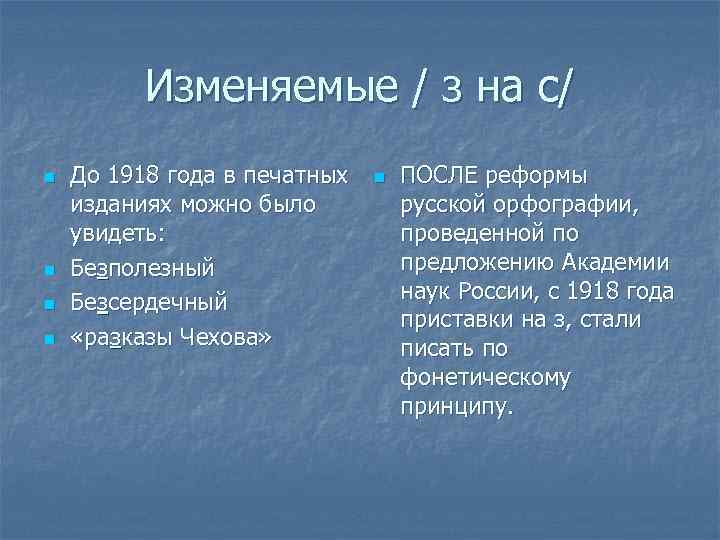 Изменяемые / з на с/

До 1918 года в печатных изданиях можно было увидеть:

Безполезный

Безсердечный

«разказы Чехова»

ПОСЛЕ реформы русской орфографии, проведенной по предложению Академии наук России, с 1918 года приставки на з, стали писать по фонетическому принципу.